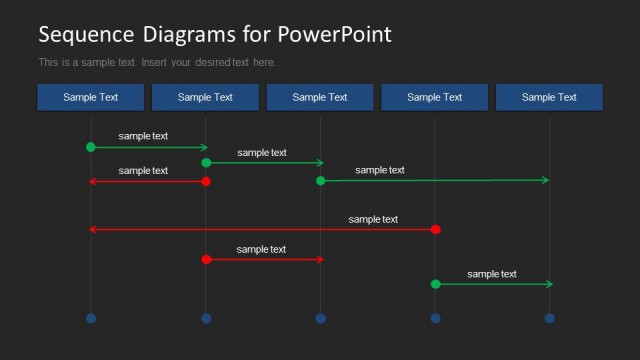 Sequence Diagrams for PowerPoint

This is a sample text. Insert your desired text here.

Sample Text
Sample Text
Sample Text
Sample Text
Sample Text

sample text
sample text
sample text
sample text
sample text
sample text
sample text